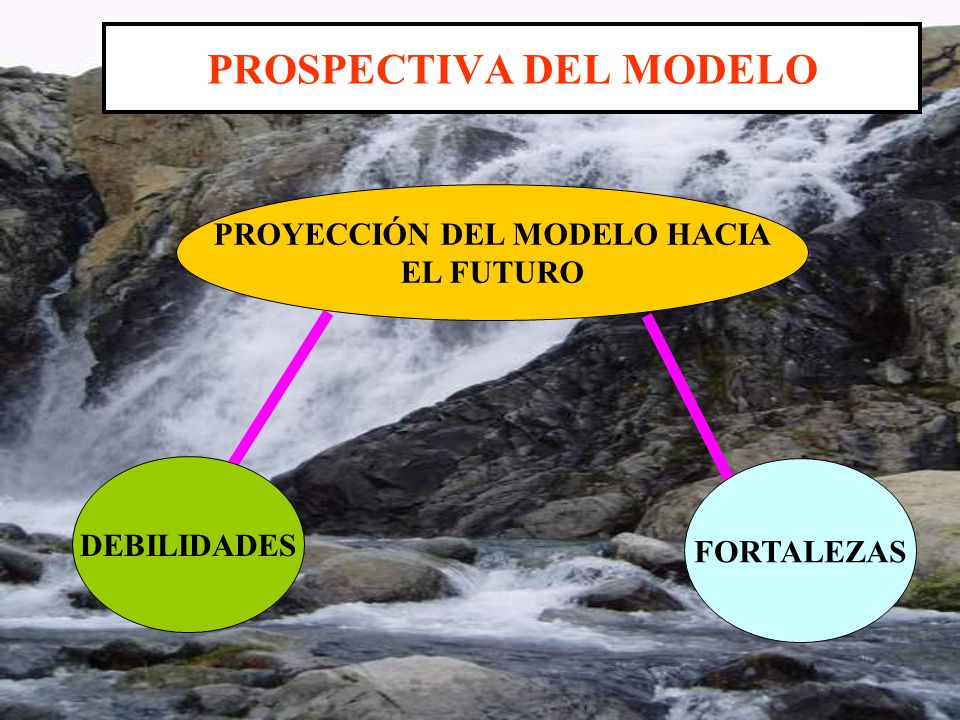 PROSPECTIVA DEL MODELO

PROYECCIÓN DEL MODELO HACIA EL FUTURO

DEBILIDADES

FORTALEZAS